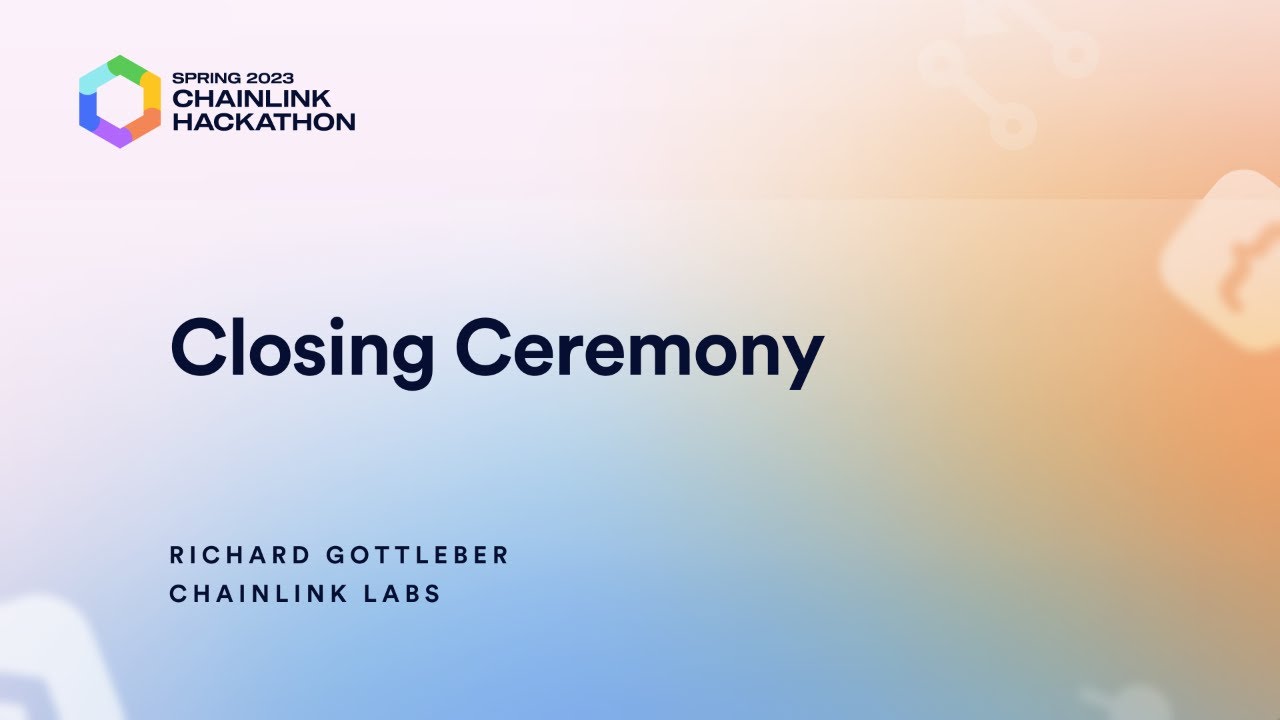 SPRING 2023
CHAINLINK
HACKATHON

Closing Ceremony

RICHARD GOTTLEBER
CHAINLINK LABS